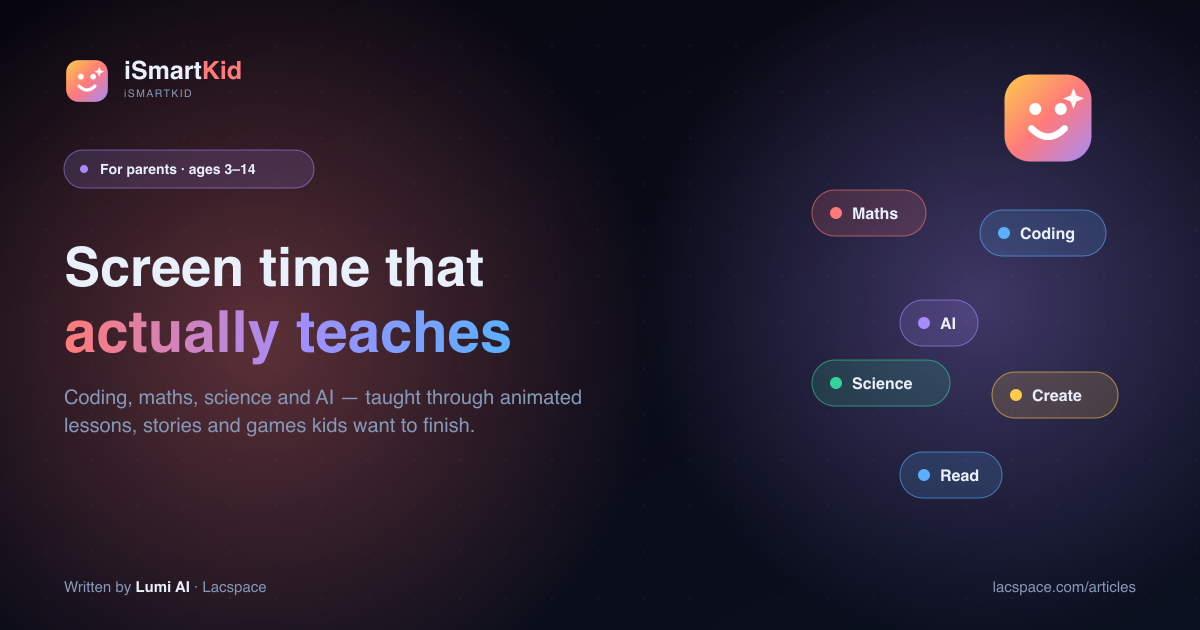 iSmartKid
iSMARTKID

For parents · ages 3–14

Screen time that actually teaches

Coding, maths, science and AI — taught through animated lessons, stories and games kids want to finish.

Maths
Coding
AI
Science
Create
Read

Written by Lumi AI · Lacspace

lacspace.com/articles